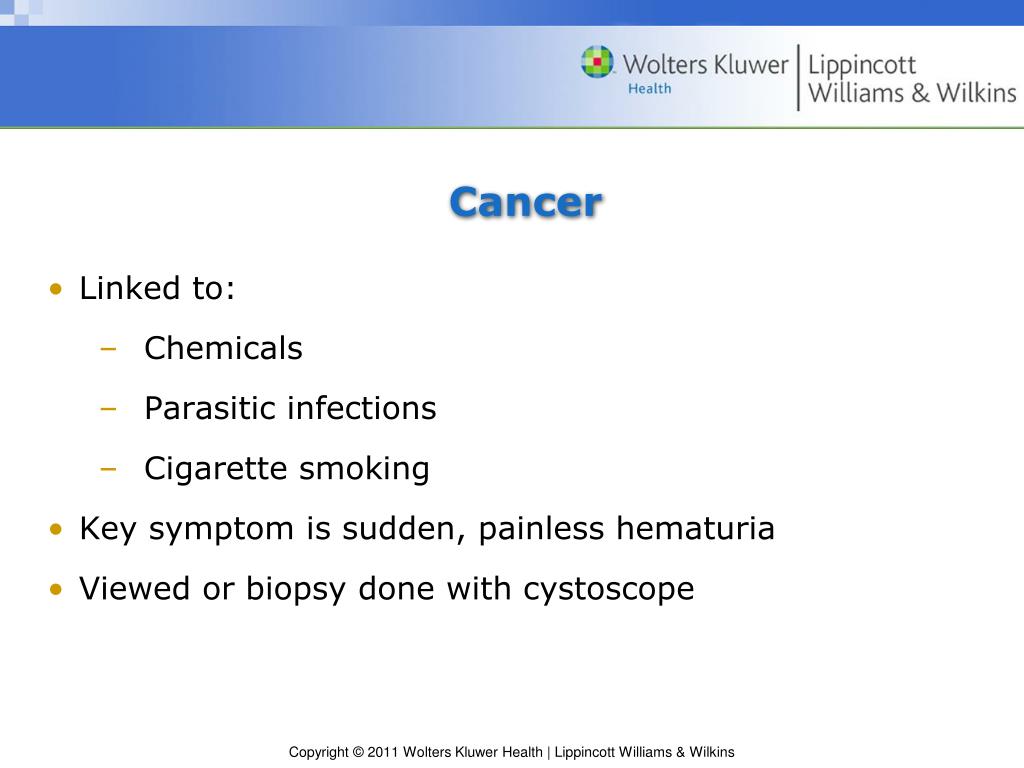 Wolters Kluwer Health | Lippincott Williams & Wilkins

Cancer

• Linked to:
– Chemicals
– Parasitic infections
– Cigarette smoking
• Key symptom is sudden, painless hematuria
• Viewed or biopsy done with cystoscope

Copyright © 2011 Wolters Kluwer Health | Lippincott Williams & Wilkins